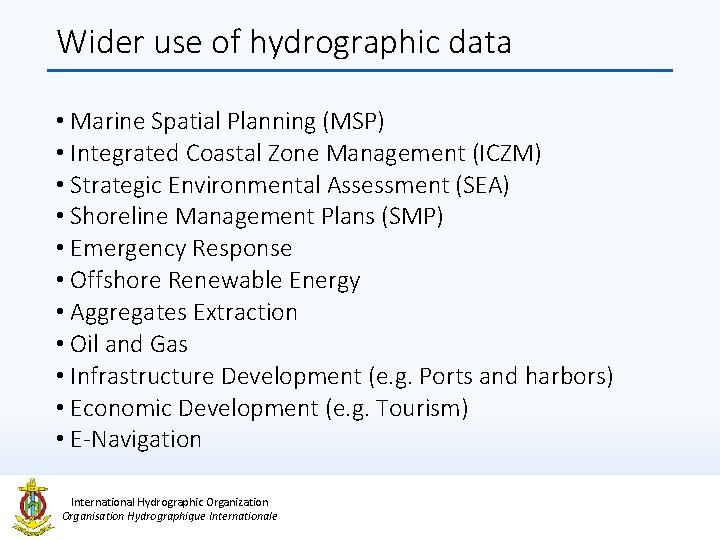 Wider use of hydrographic data

• Marine Spatial Planning (MSP)
• Integrated Coastal Zone Management (ICZM)
• Strategic Environmental Assessment (SEA)
• Shoreline Management Plans (SMP)
• Emergency Response
• Offshore Renewable Energy
• Aggregates Extraction
• Oil and Gas
• Infrastructure Development (e.g. Ports and harbors)
• Economic Development (e.g. Tourism)
• E-Navigation

International Hydrographic Organization
Organisation Hydrographique Internationale